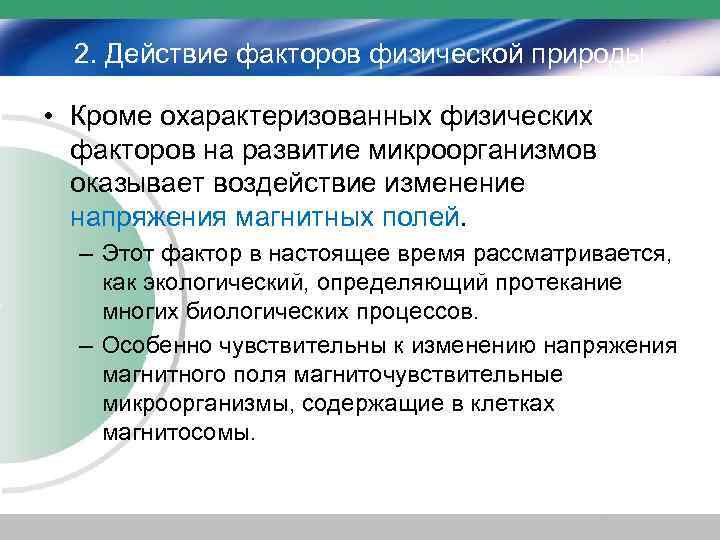 2. Действие факторов физической природы

• Кроме охарактеризованных физических факторов на развитие микроорганизмов оказывает воздействие изменение напряжения магнитных полей.

– Этот фактор в настоящее время рассматривается, как экологический, определяющий протекание многих биологических процессов.

– Особенно чувствительны к изменению напряжения магнитного поля магниточувствительные микроорганизмы, содержащие в клетках магнитосомы.